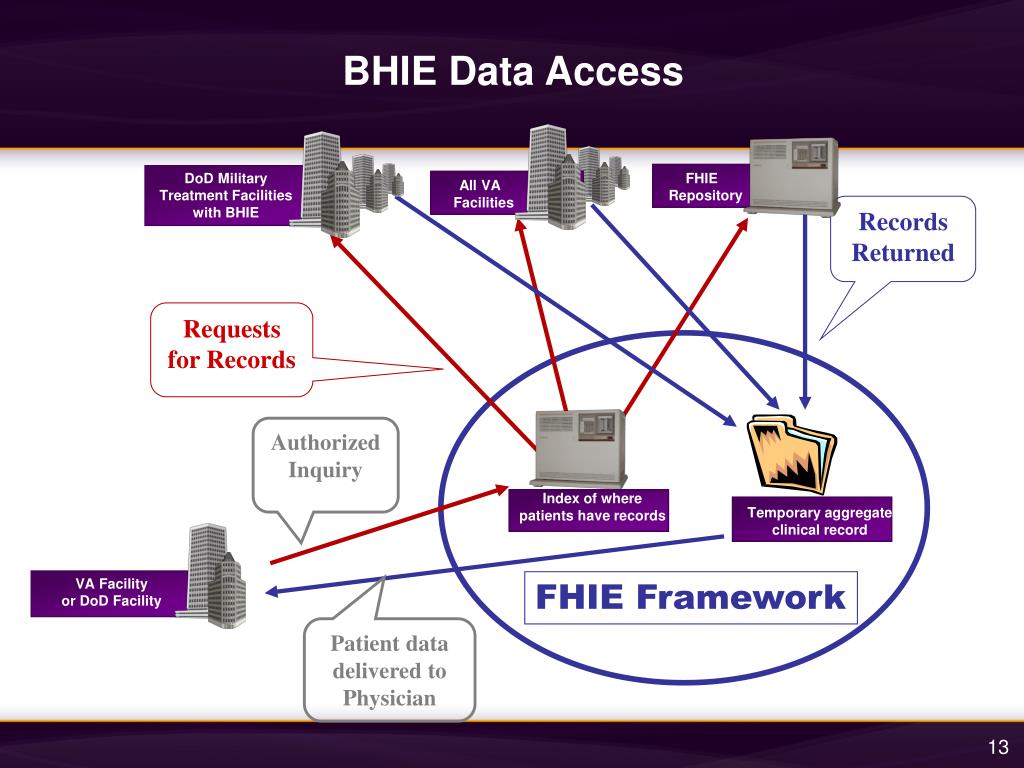 BHIE Data Access

DoD Military Treatment Facilities with BHIE

All VA Facilities

FHIE Repository

Records Returned

Requests for Records

Authorized Inquiry

Index of where patients have records

Temporary aggregate clinical record

VA Facility or DoD Facility

FHIE Framework

Patient data delivered to Physician

13